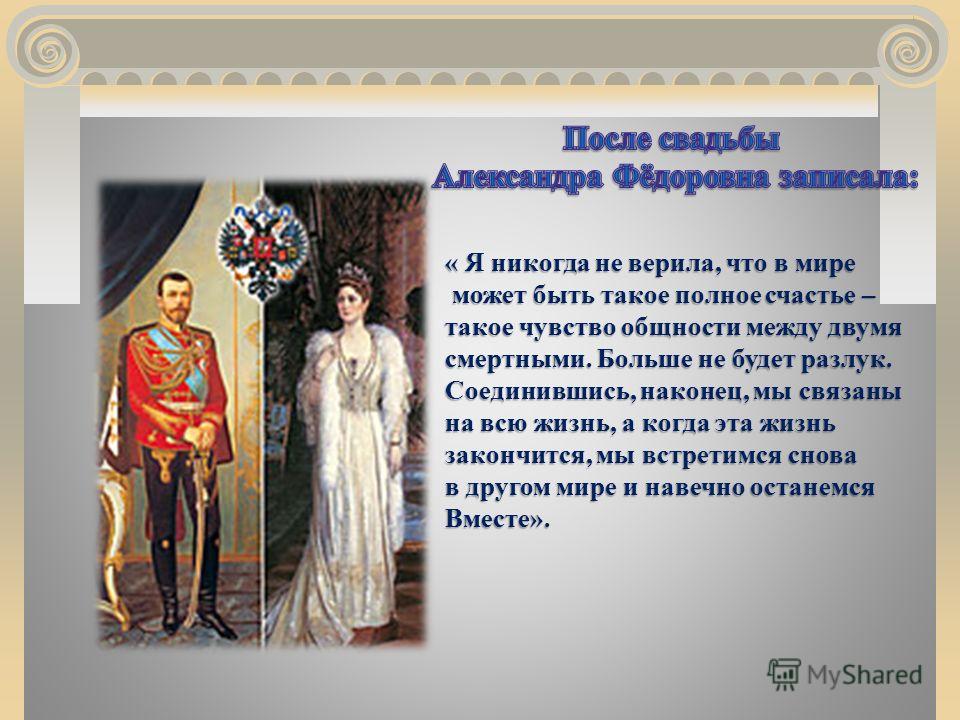 После свадьбы
Александра Фёдоровна записала:

« Я никогда не верила, что в мире может быть такое полное счастье – такое чувство общности между двумя смертными. Больше не будет разлук. Соединившись, наконец, мы связаны на всю жизнь, а когда эта жизнь закончится, мы встретимся снова в другом мире и навечно останемся Вместе».

MyShared